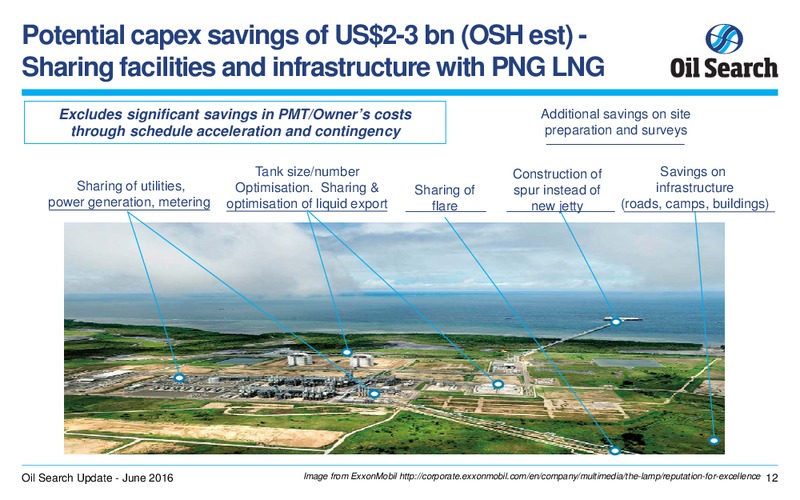 Potential capex savings of US$2-3 bn (OSH est) - Sharing facilities and infrastructure with PNG LNG

Oil Search

Excludes significant savings in PMT/Owner's costs through schedule acceleration and contingency

Additional savings on site preparation and surveys

Sharing of utilities, power generation, metering

Tank size/number Optimisation. Sharing & optimisation of liquid export

Sharing of flare

Construction of spur instead of new jetty

Savings on infrastructure (roads, camps, buildings)

Oil Search Update - June 2016

Image from ExxonMobil http://corporate.exxonmobil.com/en/company/multimedia/the-lamp/reputation-for-excellence

12